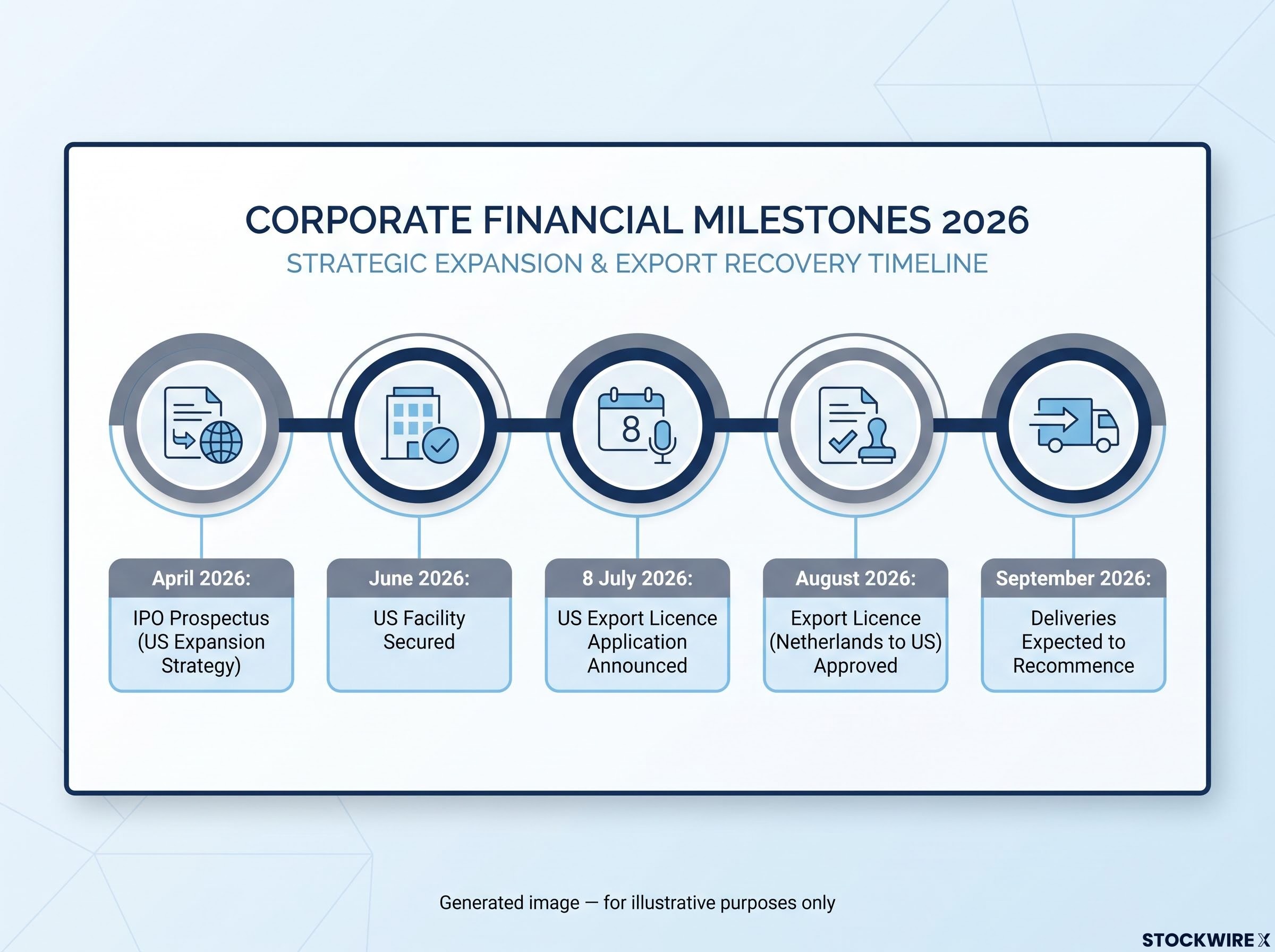 CORPORATE FINANCIAL MILESTONES 2026
STRATEGIC EXPANSION & EXPORT RECOVERY TIMELINE

8

April 2026:
IPO Prospectus (US Expansion Strategy)

June 2026:
US Facility Secured

8 July 2026:
US Export Licence Application Announced

August 2026:
Export Licence (Netherlands to US) Approved

September 2026:
Deliveries Expected to Recommence

Generated image — for illustrative purposes only

STOCKWIRE X